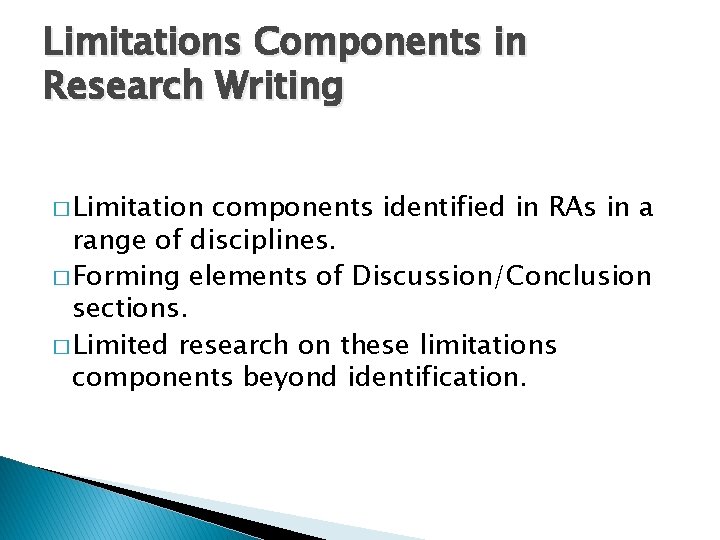 Limitations Components in Research Writing

□ Limitation components identified in RAs in a range of disciplines.

□ Forming elements of Discussion/Conclusion sections.

□ Limited research on these limitations components beyond identification.